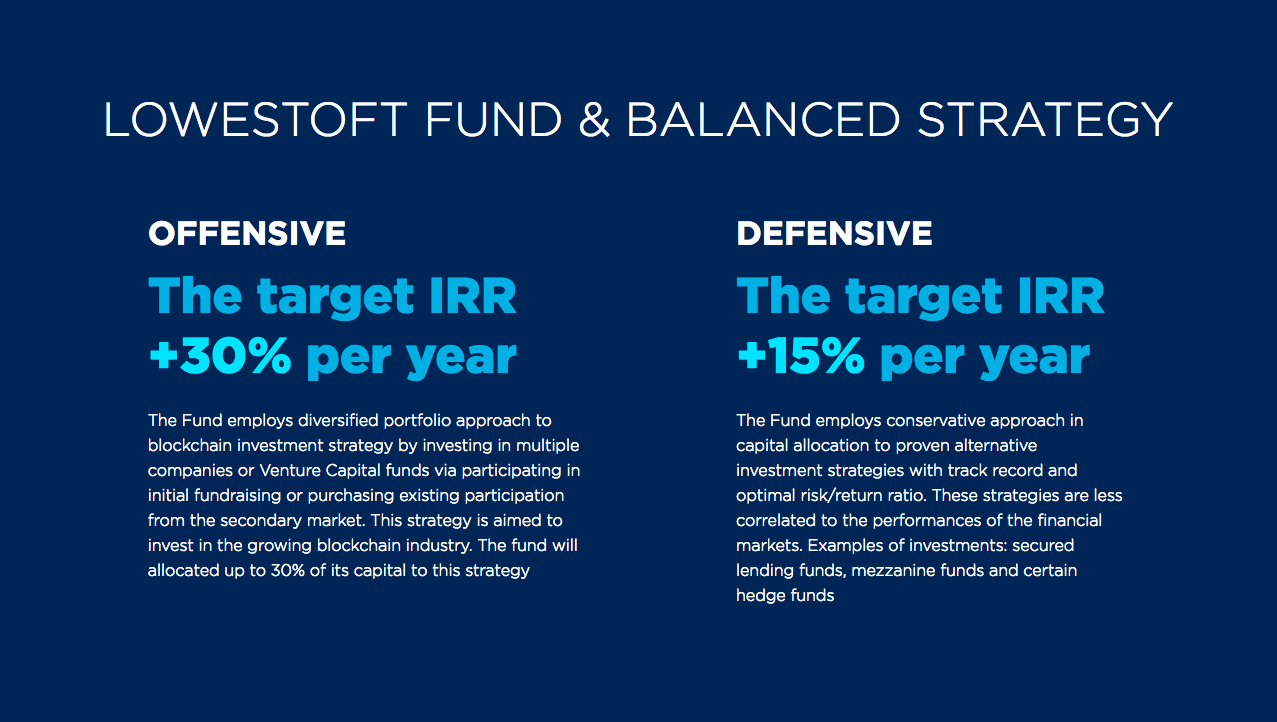 LOWESTOFT FUND & BALANCED STRATEGY

OFFENSIVE

The target IRR +30% per year

The Fund employs diversified portfolio approach to blockchain investment strategy by investing in multiple companies or Venture Capital funds via participating in initial fundraising or purchasing existing participation from the secondary market. This strategy is aimed to invest in the growing blockchain industry. The fund will allocated up to 30% of its capital to this strategy

DEFENSIVE

The target IRR +15% per year

The Fund employs conservative approach in capital allocation to proven alternative investment strategies with track record and optimal risk/return ratio. These strategies are less correlated to the performances of the financial markets. Examples of investments: secured lending funds, mezzanine funds and certain hedge funds